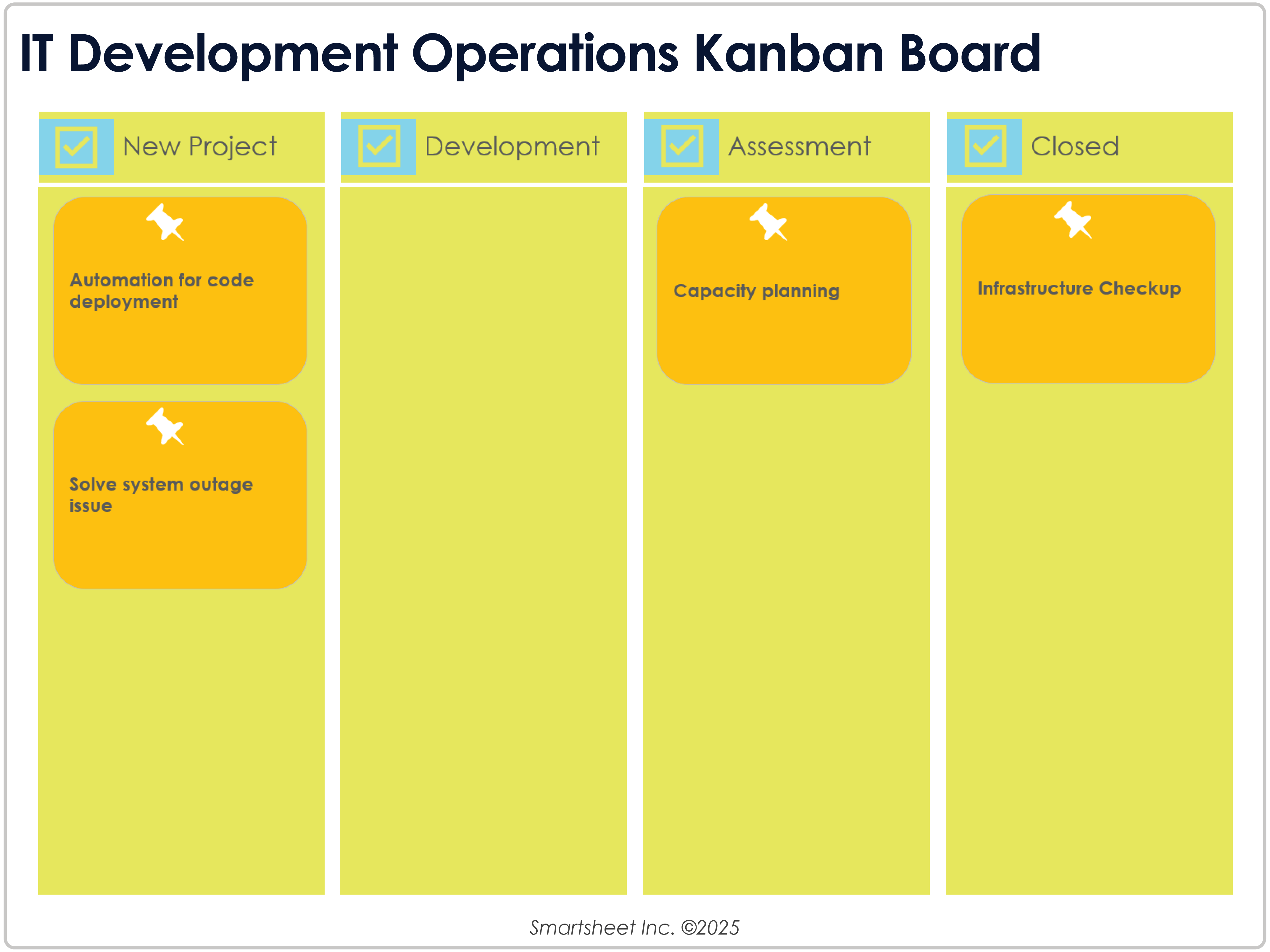 IT Development Operations Kanban Board

New Project

Automation for code deployment

Solve system outage issue

Development

Assessment

Capacity planning

Closed

Infrastructure Checkup

Smartsheet Inc. ©2025